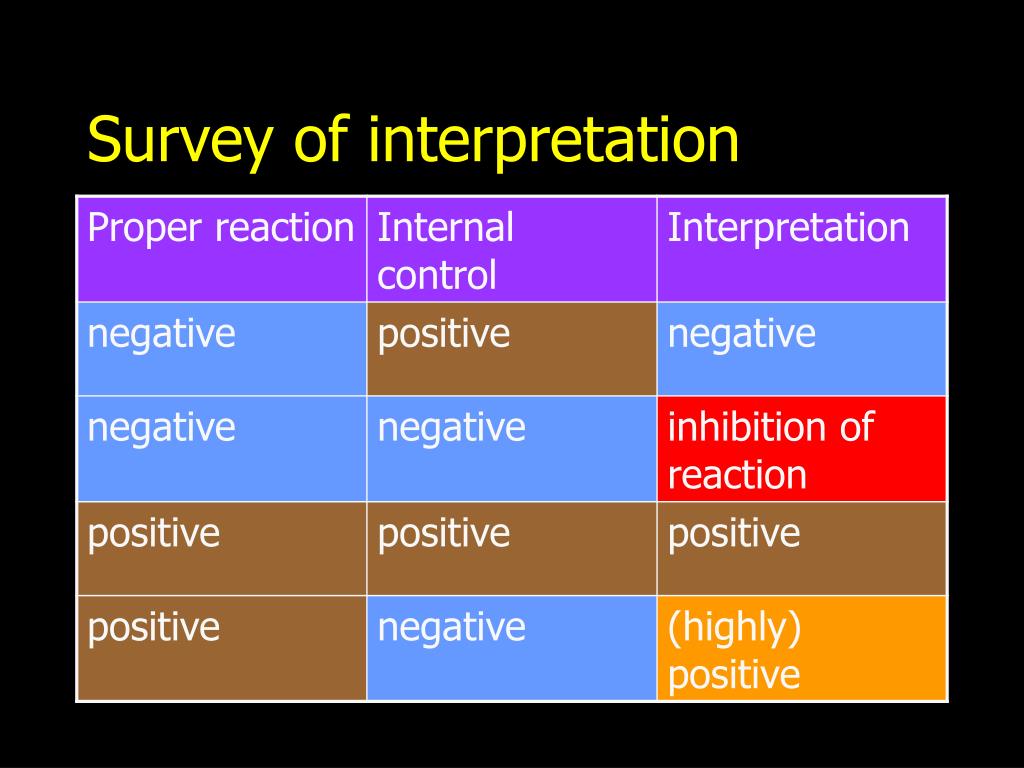 Survey of interpretation

| Proper reaction | Internal control | Interpretation |
|---|---|---|
| negative | positive | negative |
| negative | negative | inhibition of reaction |
| positive | positive | positive |
| positive | negative | (highly) positive |